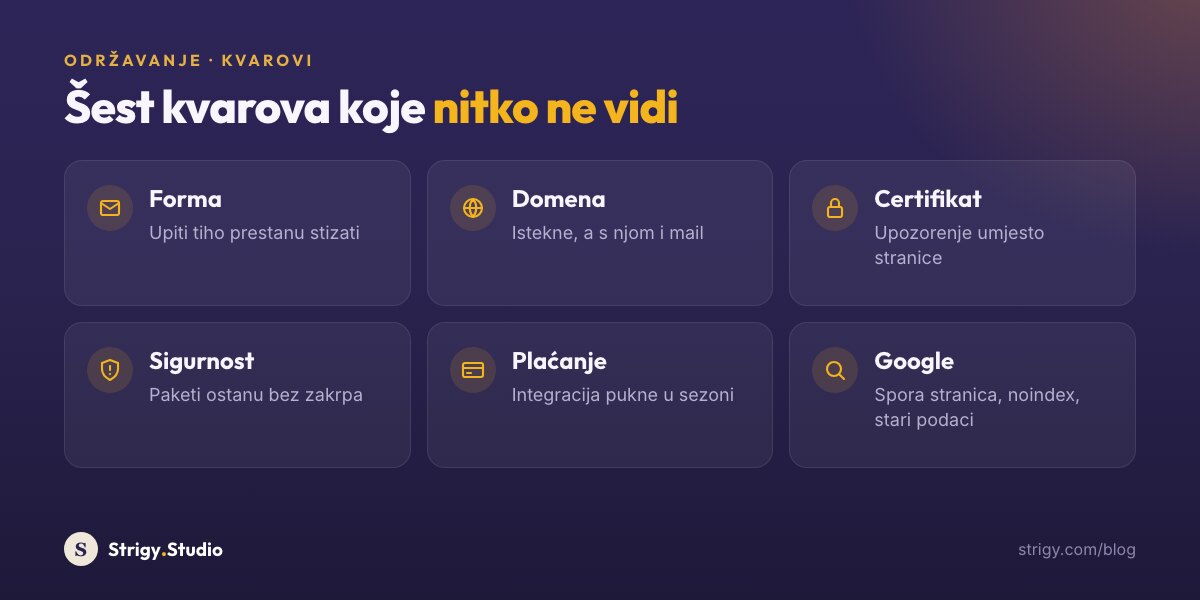 ODRŽAVANJE · KVAROVI

Šest kvarova koje nitko ne vidi

Forma
Upiti tiho prestanu stizati

Domena
Istekne, a s njom i mail

Certifikat
Upozorenje umjesto stranice

Sigurnost
Paketi ostanu bez zakrpa

Plaćanje
Integracija pukne u sezoni

Google
Spora stranica, noindex, stari podaci

S Strigy.Studio

strigy.com/blog